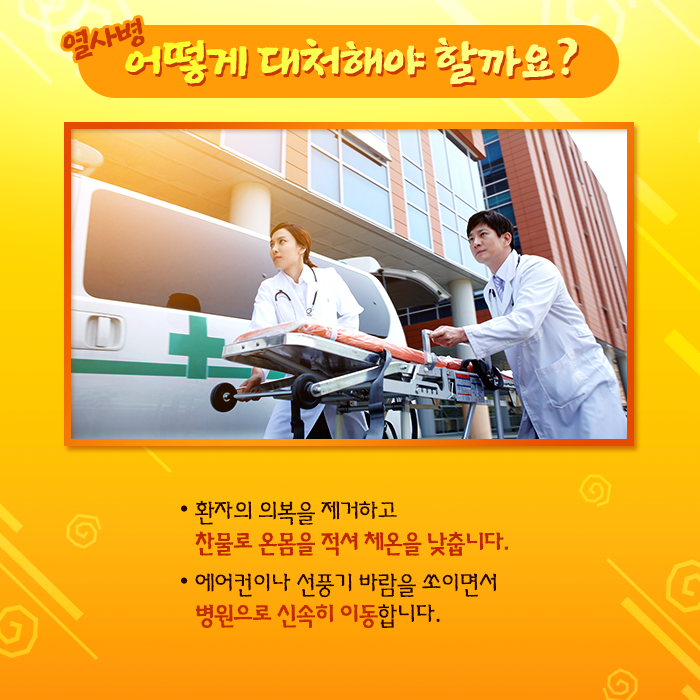 열사병
어떻게 대처해야 할까요?

• 환자의 의복을 제거하고
찬물로 온몸을 적셔 체온을 낮춥니다.

• 에어컨이나 선풍기 바람을 쏘이면서
병원으로 신속히 이동합니다.